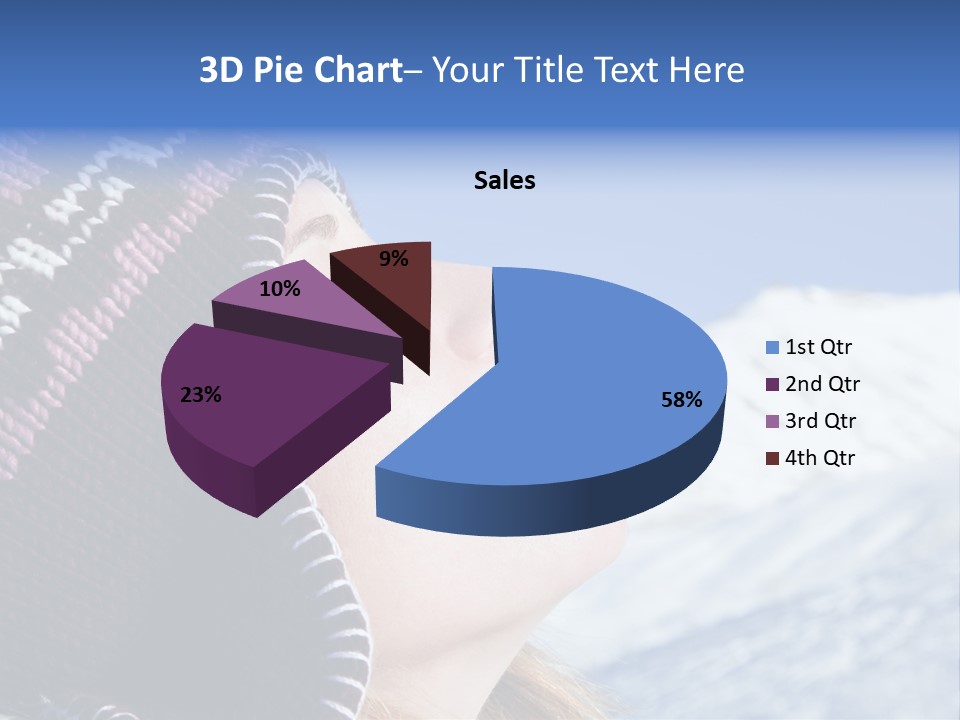 3D Pie Chart– Your Title Text Here

Sales

9%

10%

23%

58%

1st Qtr
2nd Qtr
3rd Qtr
4th Qtr